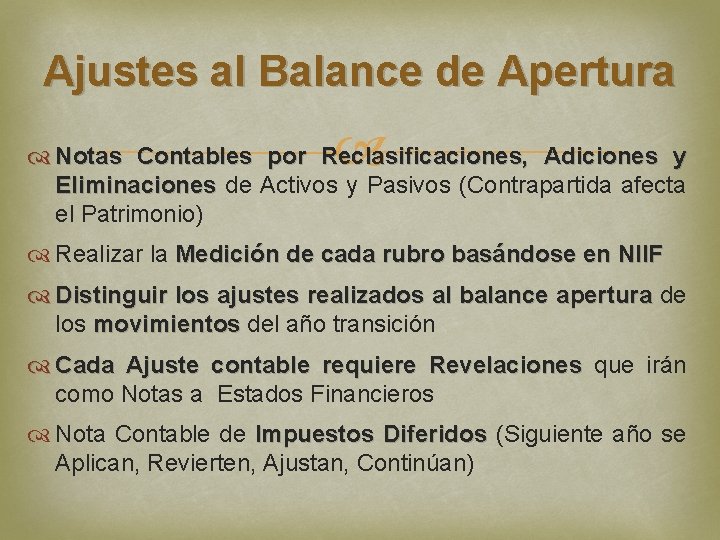 Ajustes al Balance de Apertura

Notas Contables por Reclasificaciones, Adiciones y Eliminaciones de Activos y Pasivos (Contrapartida afecta el Patrimonio)

Realizar la Medición de cada rubro basándose en NIIF

Distinguir los ajustes realizados al balance apertura de los movimientos del año transición

Cada Ajuste contable requiere Revelaciones que irán como Notas a Estados Financieros

Nota Contable de Impuestos Diferidos (Siguiente año se Aplican, Revierten, Ajustan, Continúan)